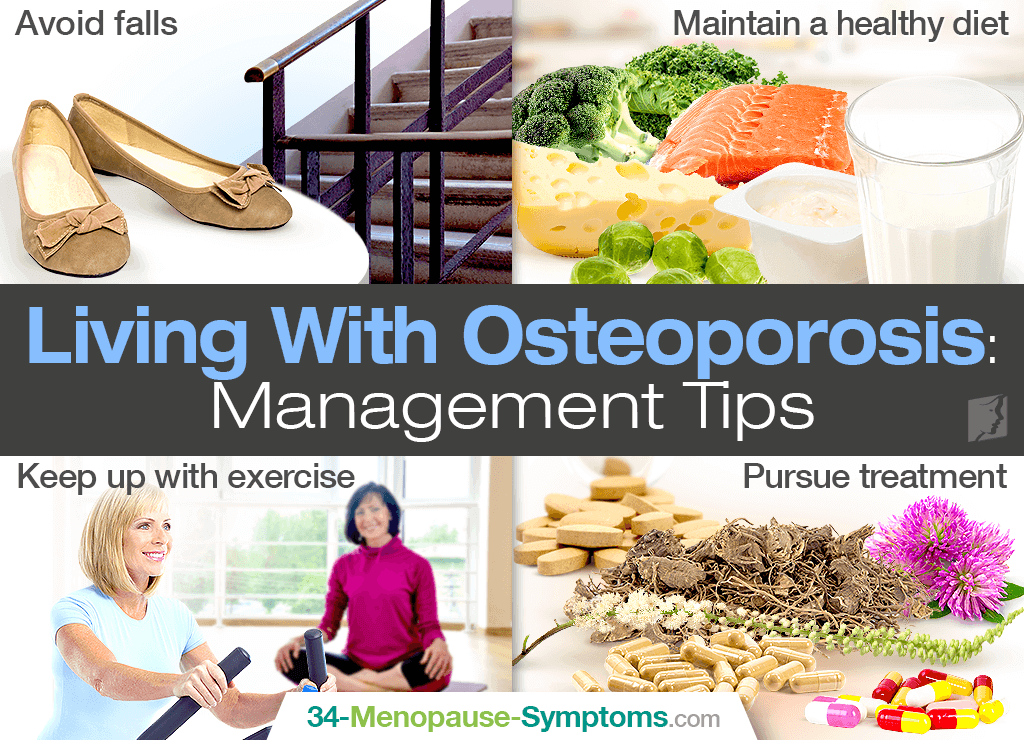 Avoid falls

Maintain a healthy diet

Living With Osteoporosis: Management Tips

Keep up with exercise

Pursue treatment

34-Menopause-Symptoms.com